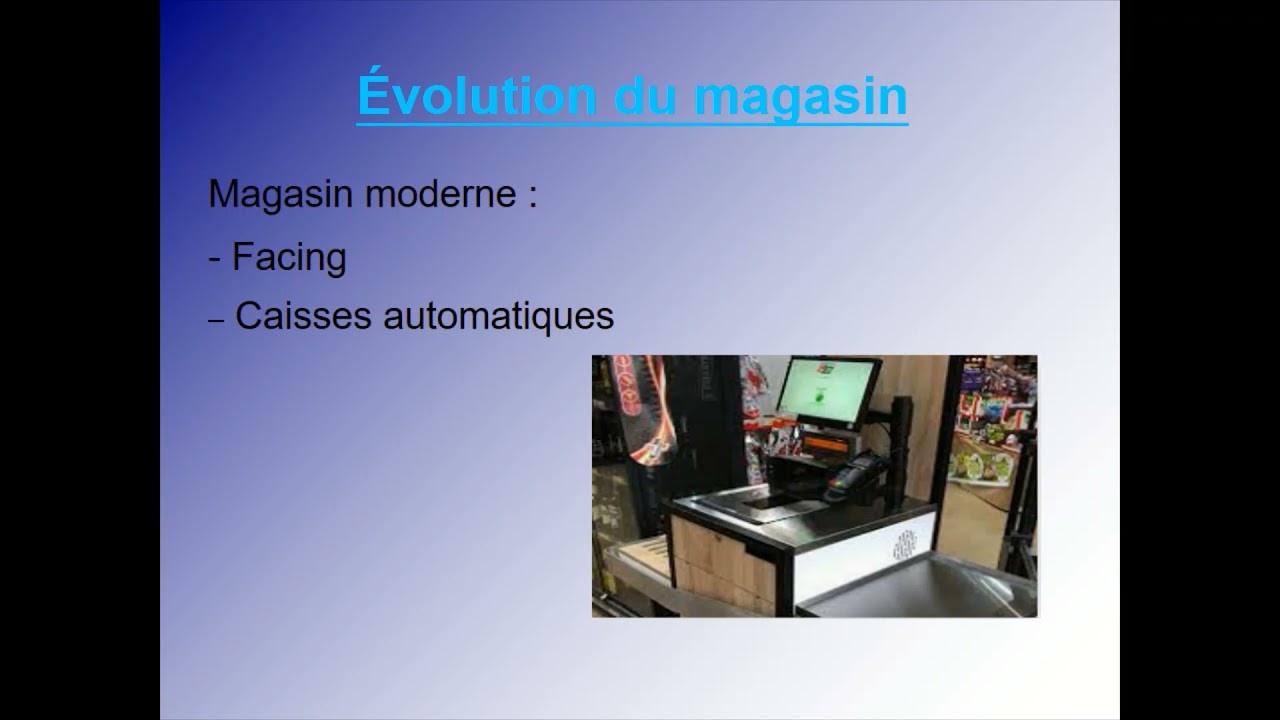 Évolution du magasin

Magasin moderne :

- Facing

– Caisses automatiques